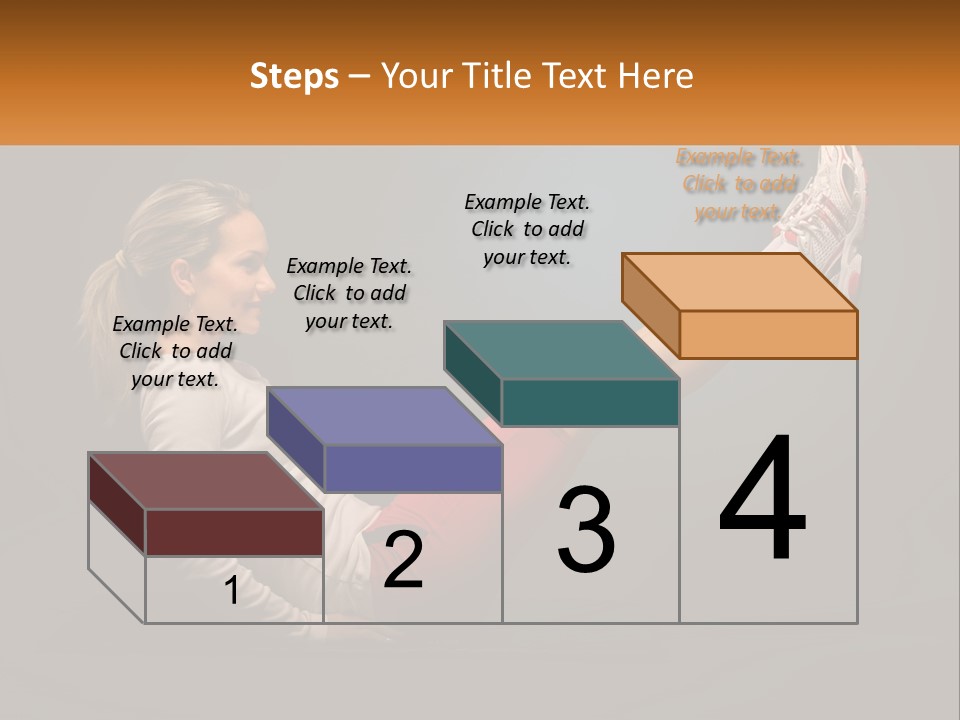 Steps – Your Title Text Here

Example Text. Click to add your text.

Example Text. Click to add your text.

Example Text. Click to add your text.

Example Text. Click to add your text.

1

2

3

4